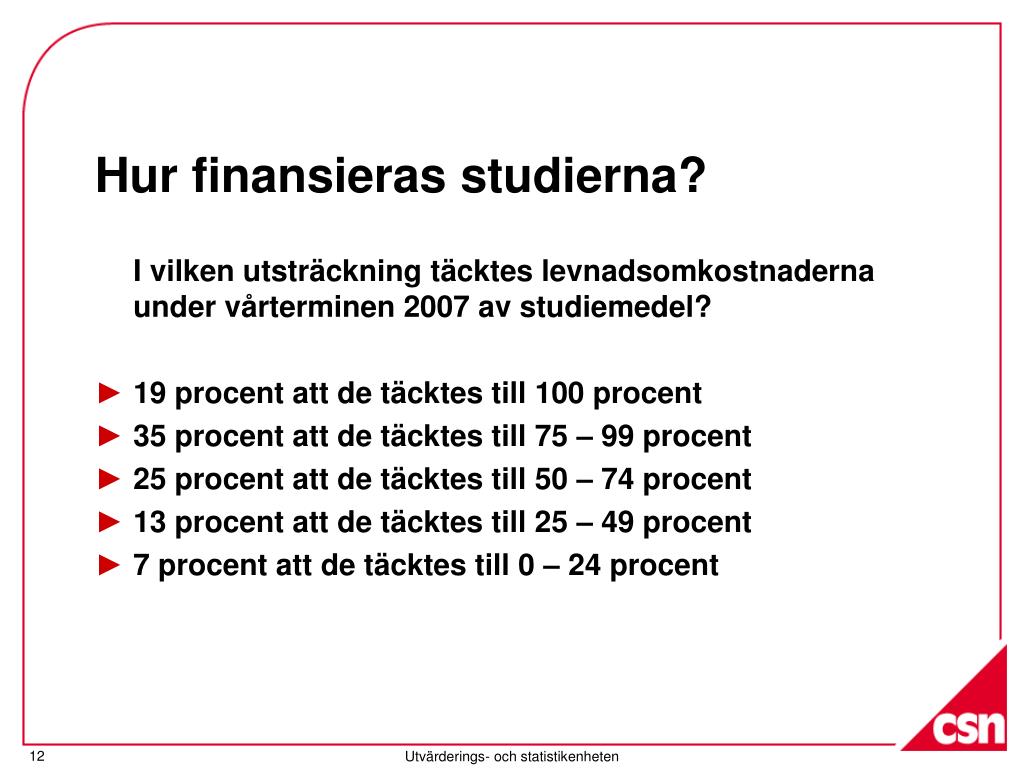 Hur finansieras studierna?

I vilken utsträckning täcktes levnadsomkostnaderna under vårterminen 2007 av studiemedel?

► 19 procent att de täcktes till 100 procent
► 35 procent att de täcktes till 75 – 99 procent
► 25 procent att de täcktes till 50 – 74 procent
► 13 procent att de täcktes till 25 – 49 procent
► 7 procent att de täcktes till 0 – 24 procent

csn

12

Utvärderings- och statistikenheten